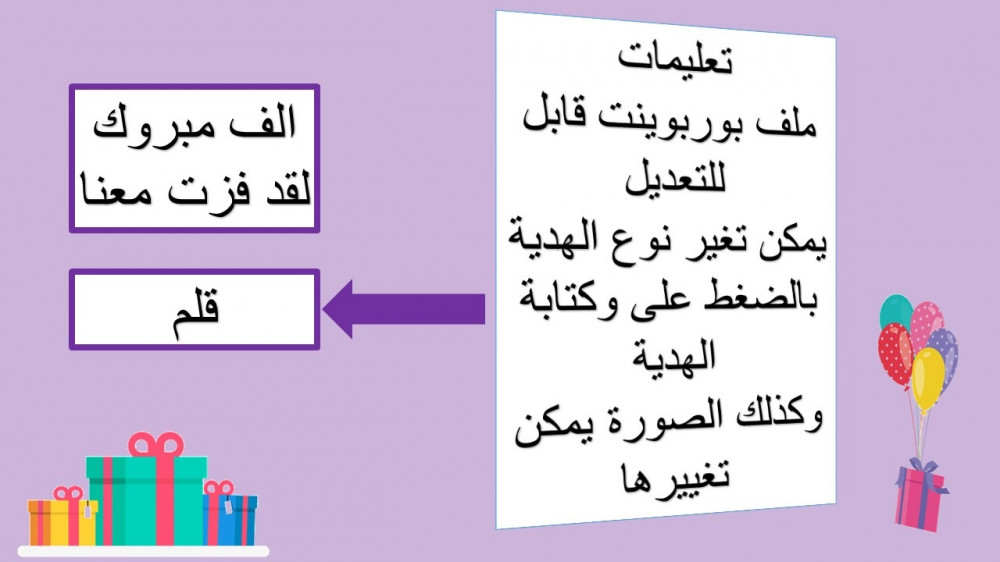 تعليمات
ملف بوربوينت قابل للتعديل
يمكن تغير نوع الهدية بالضغط على وكتابة الهدية
وكذلك الصورة يمكن تغييرها

الف مبروك
لقد فزت معنا

قلم